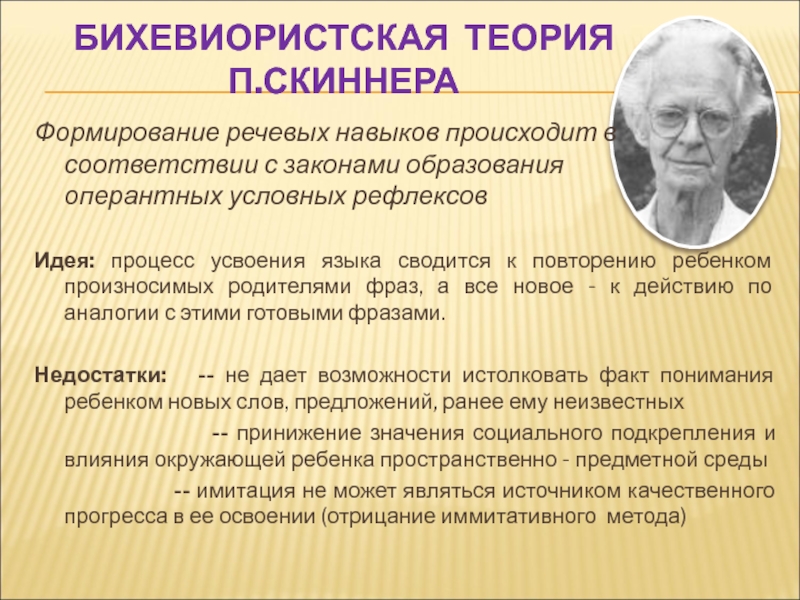 БИХЕВИОРИСТСКАЯ ТЕОРИЯ П.СКИННЕРА

Формирование речевых навыков происходит в соответствии с законами образования оперантных условных рефлексов

Идея: процесс усвоения языка сводится к повторению ребенком произносимых родителями фраз, а все новое - к действию по аналогии с этими готовыми фразами.

Недостатки: -- не дает возможности истолковать факт понимания ребенком новых слов, предложений, ранее ему неизвестных

-- принижение значения социального подкрепления и влияния окружающей ребенка пространственно - предметной среды

-- имитация не может являться источником качественного прогресса в ее освоении (отрицание иммитативного метода)